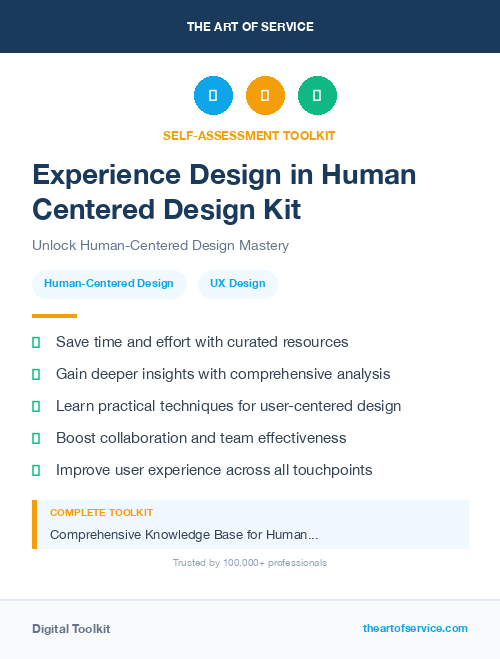 THE ART OF SERVICE

SELF-ASSESSMENT TOOLKIT

Experience Design in Human Centered Design Kit

Unlock Human-Centered Design Mastery

Human-Centered Design

UX Design

Save time and effort with curated resources

Gain deeper insights with comprehensive analysis

Learn practical techniques for user-centered design

Boost collaboration and team effectiveness

Improve user experience across all touchpoints

COMPLETE TOOLKIT

Comprehensive Knowledge Base for Human...

Trusted by 100,000+ professionals

Digital Toolkit

theartofservice.com